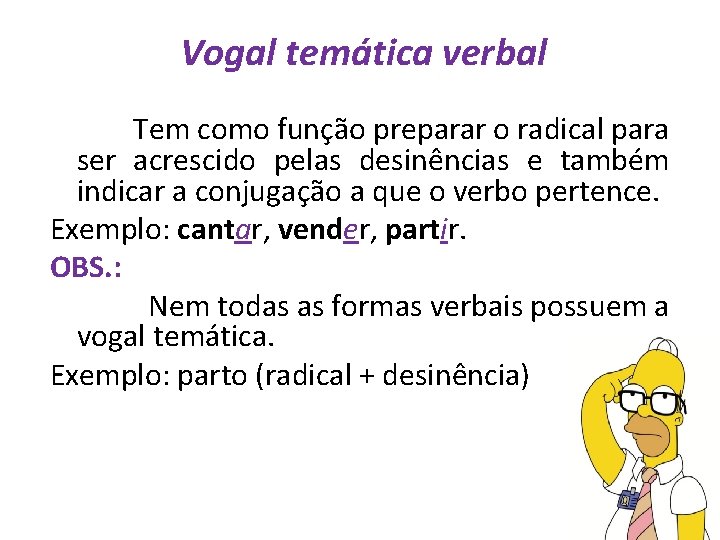 Vogal temática verbal

Tem como função preparar o radical para ser acrescido pelas desinências e também indicar a conjugação a que o verbo pertence.

Exemplo: cantar, vender, partir.

OBS.:

Nem todas as formas verbais possuem a vogal temática.

Exemplo: parto (radical + desinência)